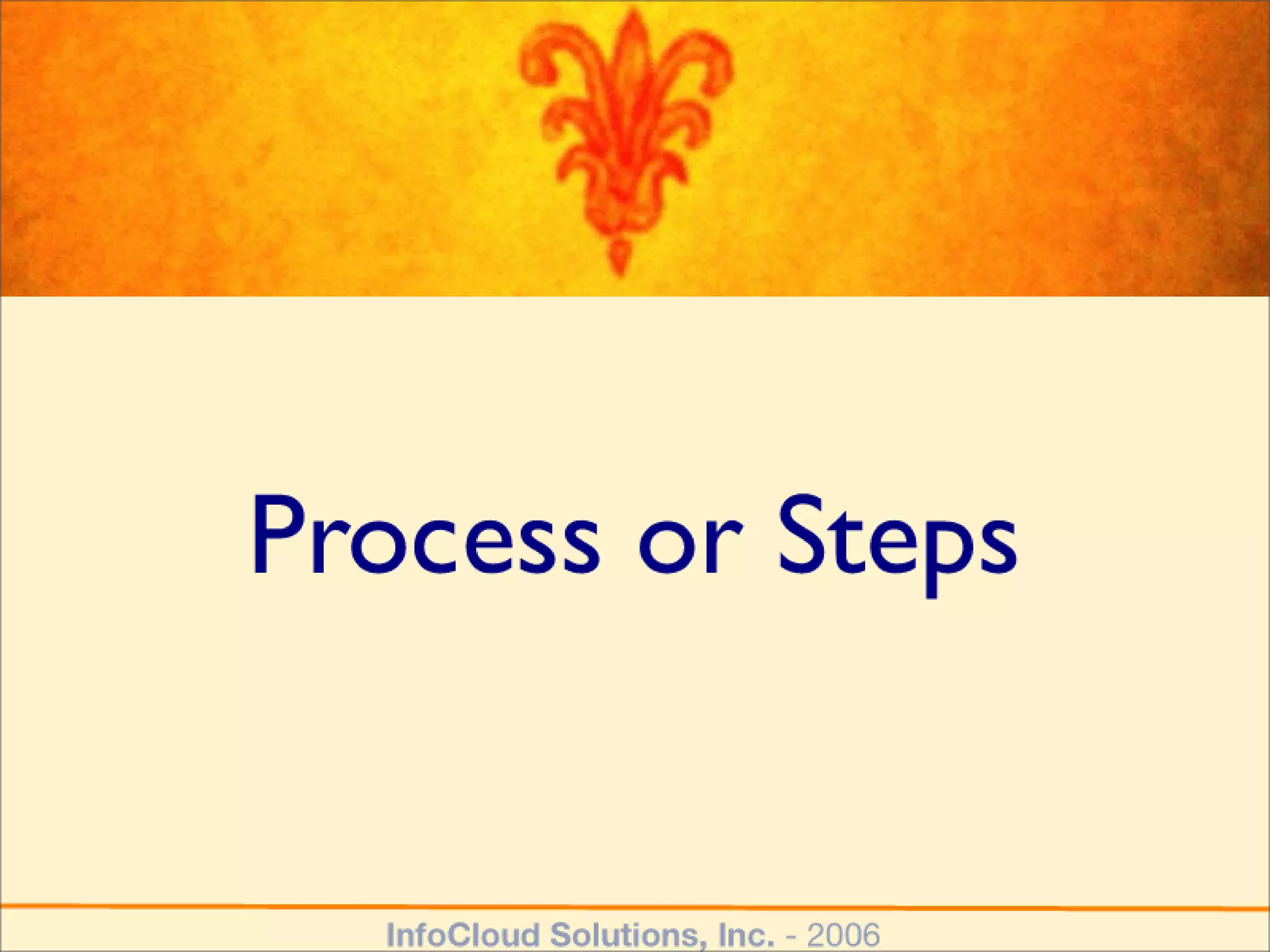 Process or Steps

InfoCloud Solutions, Inc. - 2006